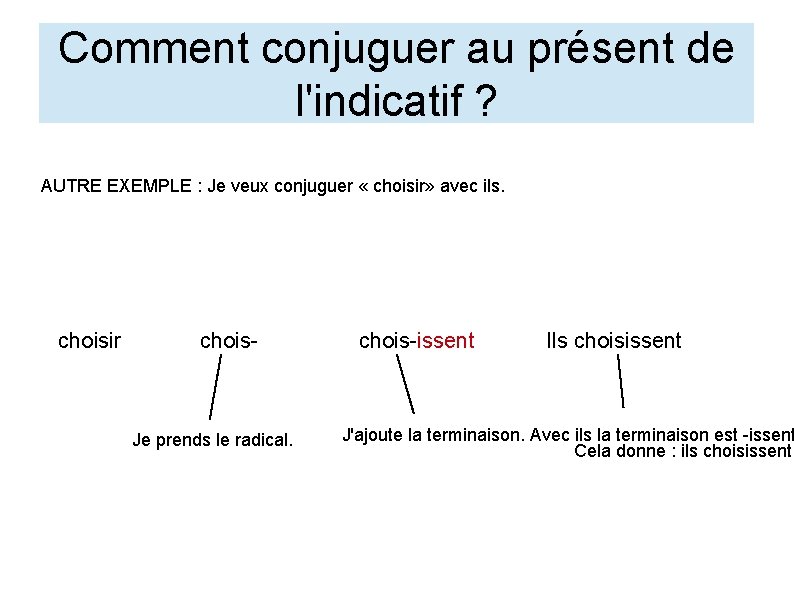 Comment conjuguer au présent de l'indicatif ?

AUTRE EXEMPLE : Je veux conjuguer « choisir» avec ils.

choisir chois- chois-issent Ils choisissent

Je prends le radical.

J'ajoute la terminaison. Avec ils la terminaison est -issent

Cela donne : ils choisissent